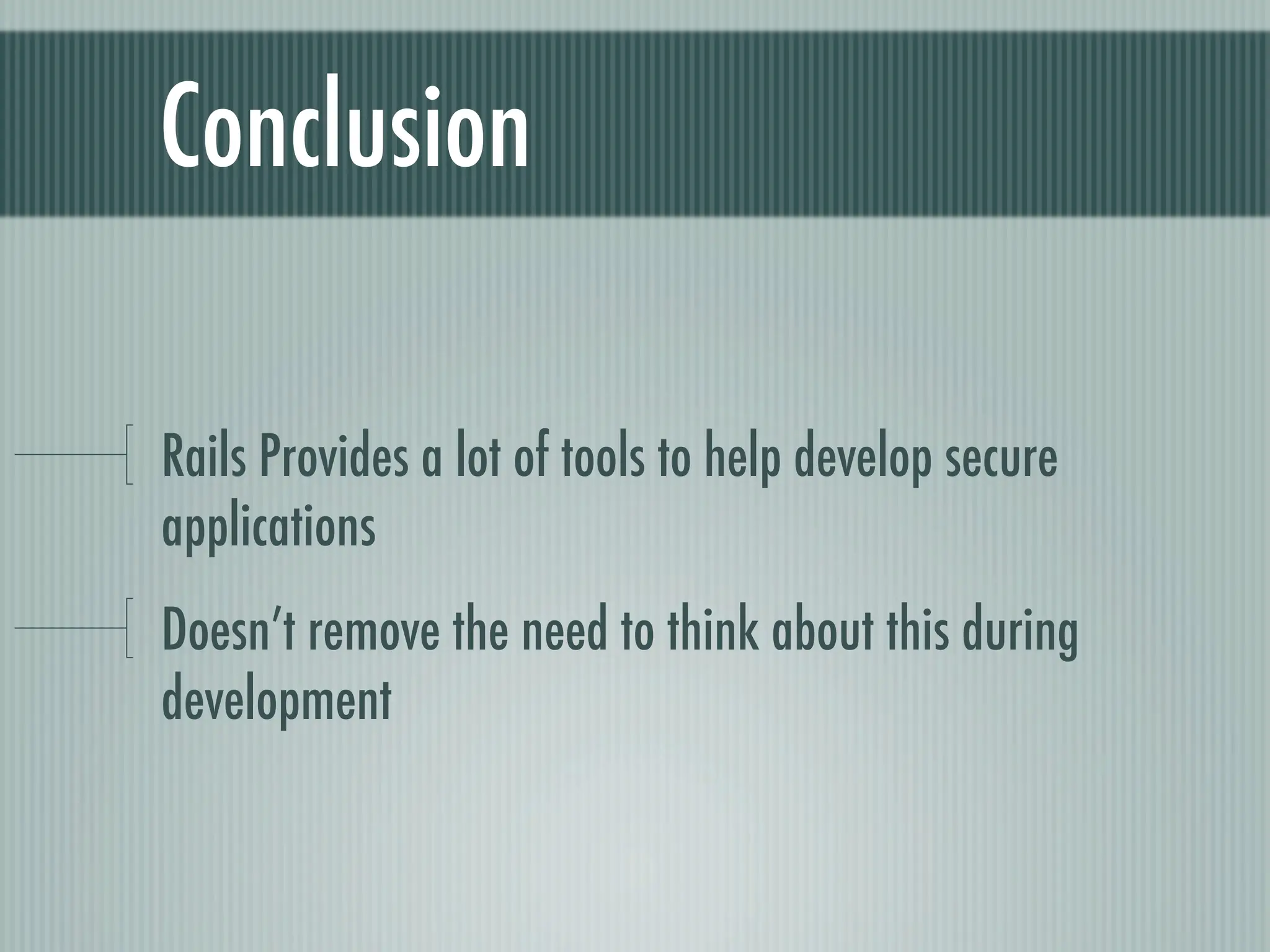 Conclusion

Rails Provides a lot of tools to help develop secure applications

Doesn’t remove the need to think about this during development